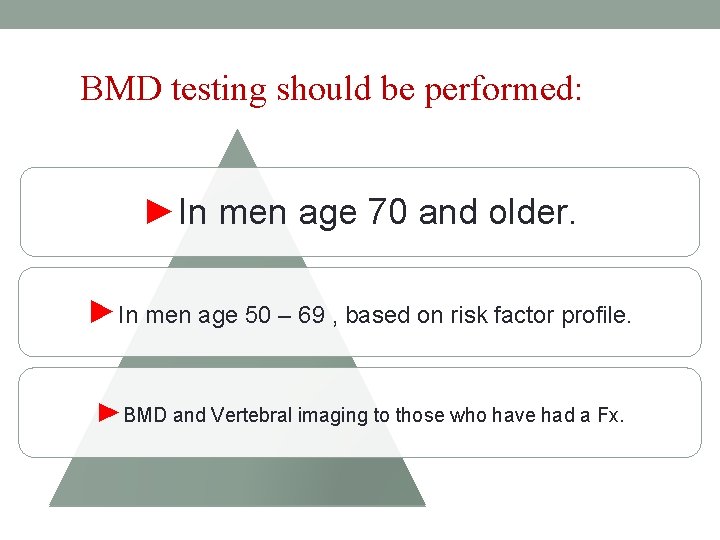 BMD testing should be performed:

►In men age 70 and older.

►In men age 50 – 69 , based on risk factor profile.

►BMD and Vertebral imaging to those who have had a Fx.